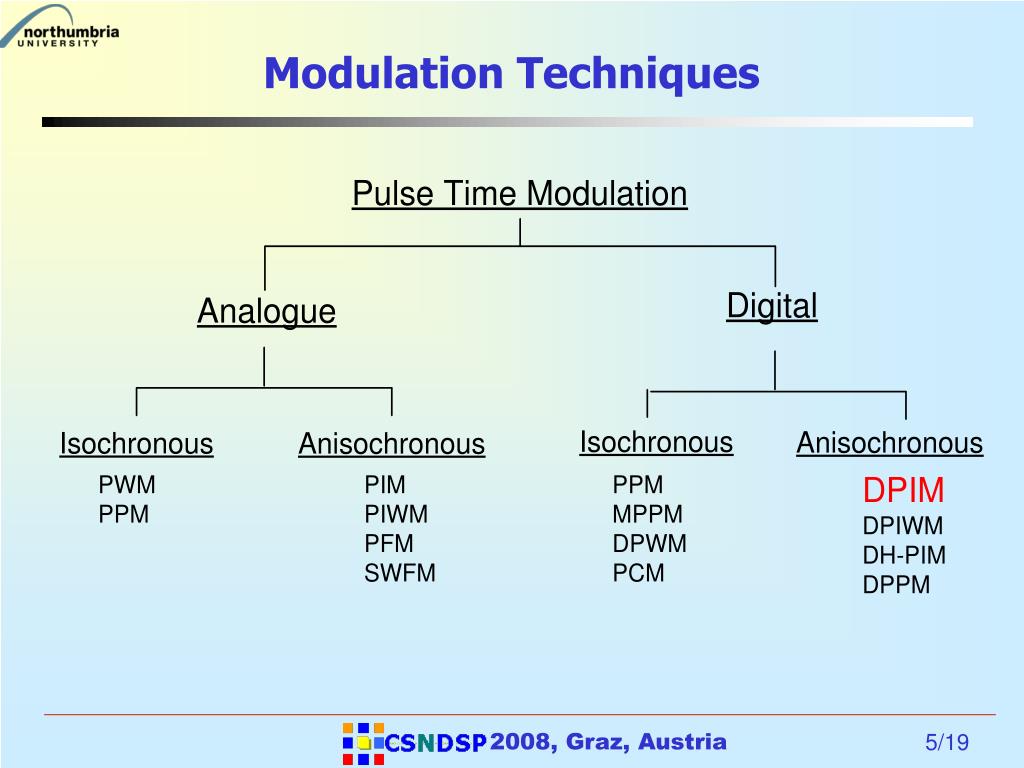 northumbria
UNIVERSITY

Modulation Techniques

Pulse Time Modulation

Analogue

Digital

Isochronous
PWM
PPM

Anisochronous
PIM
PIWM
PFM
SWFM

Isochronous
PPM
MPPM
DPWM
PCM

Anisochronous
DPIM
DPIWM
DH-PIM
DPPM

CSNDSP 2008, Graz, Austria

5/19